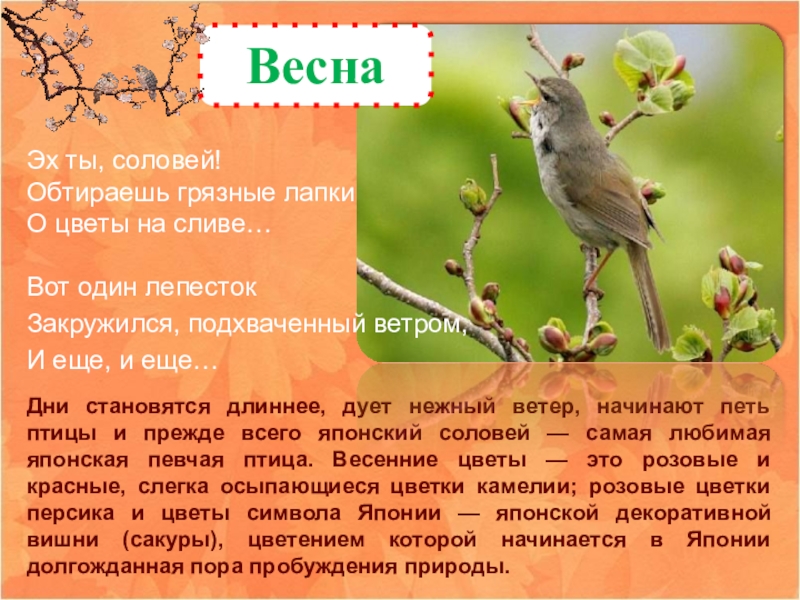 Весна

Эх ты, соловей!
Обтираешь грязные лапки
О цветы на сливе…

Вот один лепесток
Закружился, подхваченный ветром,
И еще, и еще…

Дни становятся длиннее, дует нежный ветер, начинают петь птицы и прежде всего японский соловей — самая любимая японская певчая птица. Весенние цветы — это розовые и красные, слегка осыпающиеся цветки камелии; розовые цветки персика и цветы символа Японии — японской декоративной вишни (сакуры), цветением которой начинается в Японии долгожданная пора пробуждения природы.